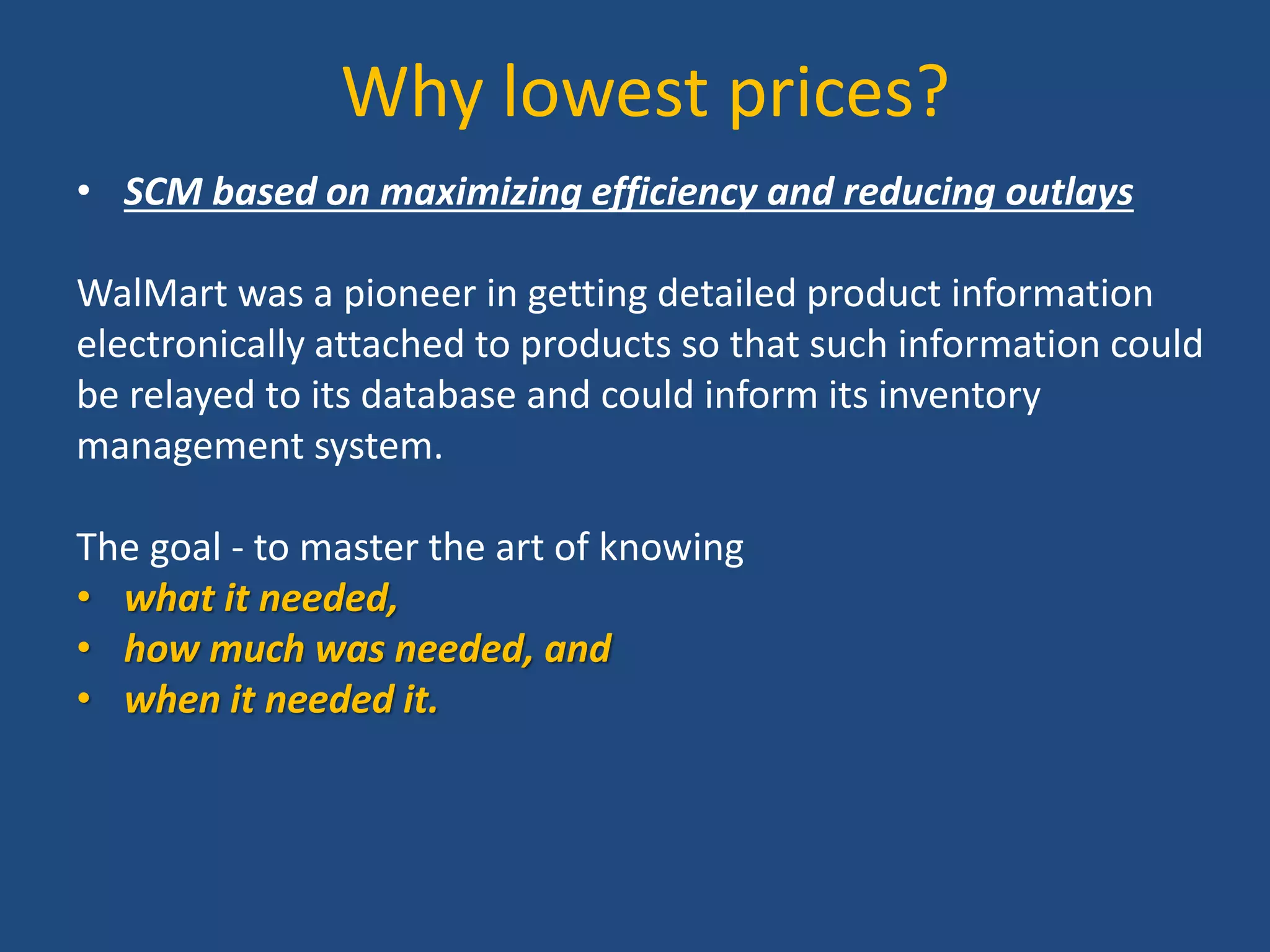 Why lowest prices?

• SCM based on maximizing efficiency and reducing outlays

WalMart was a pioneer in getting detailed product information electronically attached to products so that such information could be relayed to its database and could inform its inventory management system.

The goal - to master the art of knowing
• what it needed,
• how much was needed, and
• when it needed it.